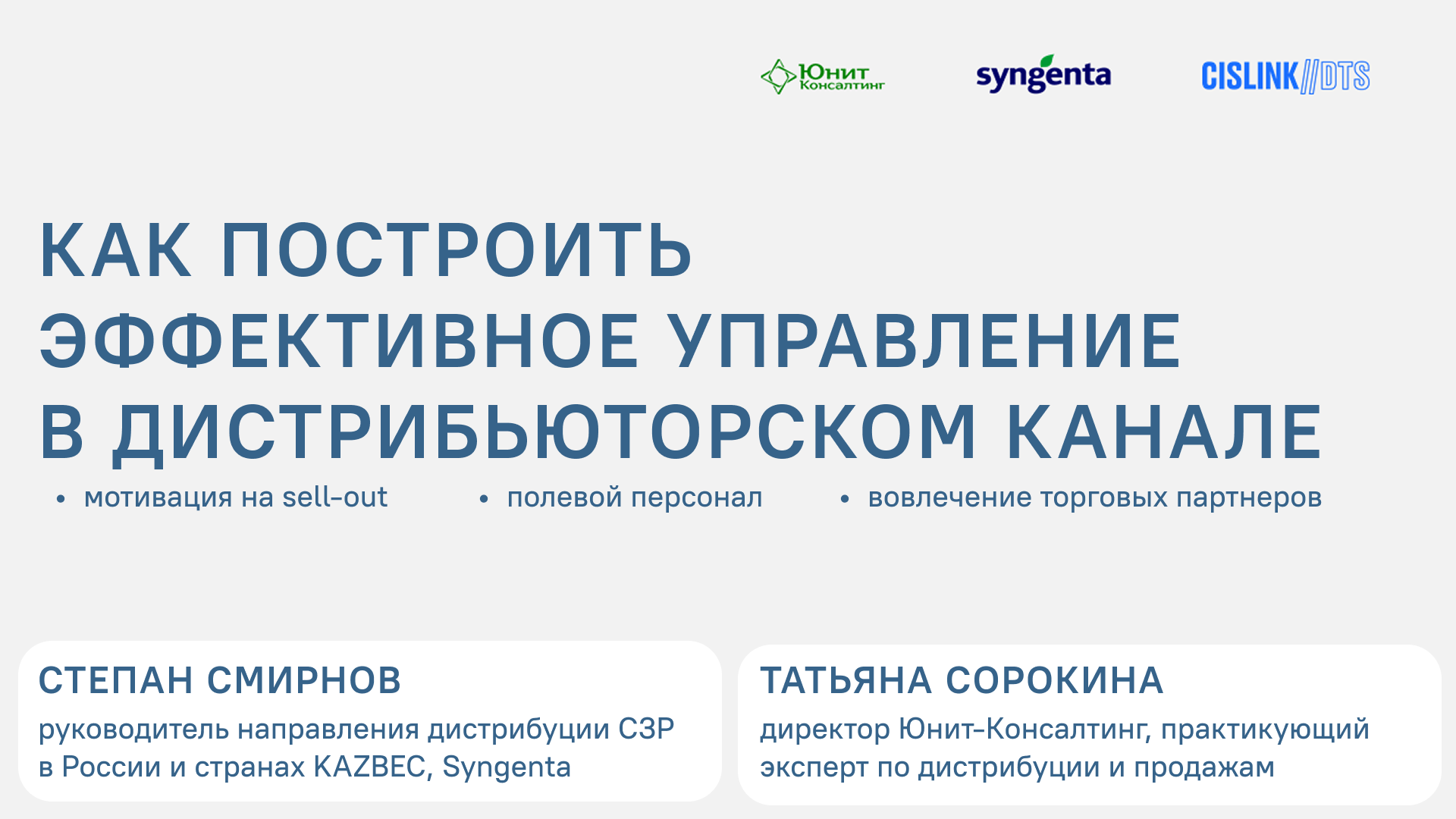 Юнит Консалтинг

syngenta

CISLINK//DTS

КАК ПОСТРОИТЬ ЭФФЕКТИВНОЕ УПРАВЛЕНИЕ В ДИСТРИБЬЮТОРСКОМ КАНАЛЕ

• мотивация на sell-out
• полевой персонал
• вовлечение торговых партнеров

СТЕПАН СМИРНОВ
руководитель направления дистрибуции СЗР в России и странах KAZBEC, Syngenta

ТАТЬЯНА СОРОКИНА
директор Юнит-Консалтинг, практикующий эксперт по дистрибуции и продажам